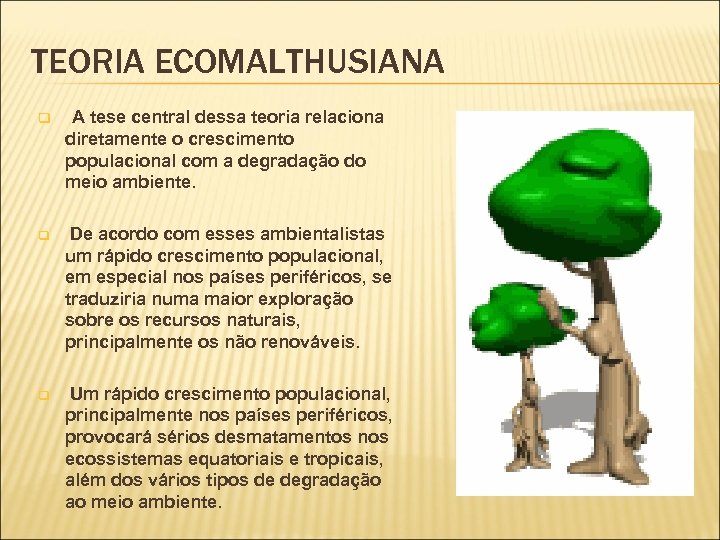 TEORIA ECOMALTHUSIANA

A tese central dessa teoria relaciona diretamente o crescimento populacional com a degradação do meio ambiente.

De acordo com esses ambientalistas um rápido crescimento populacional, em especial nos países periféricos, se traduziria numa maior exploração sobre os recursos naturais, principalmente os não renováveis.

Um rápido crescimento populacional, principalmente nos países periféricos, provocará sérios desmatamentos nos ecossistemas equatoriais e tropicais, além dos vários tipos de degradação ao meio ambiente.